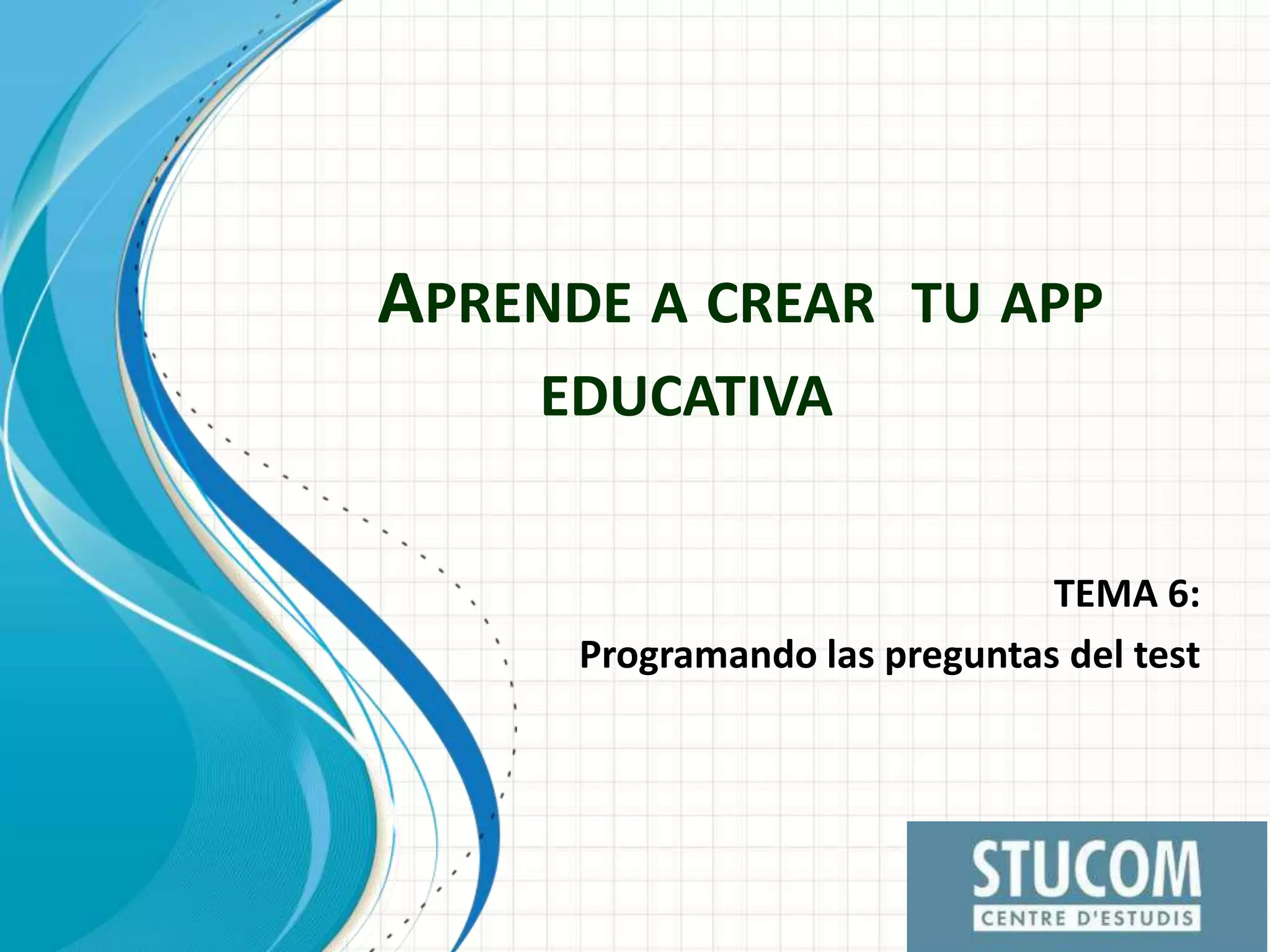 APRENDE A CREAR TU APP EDUCATIVA

TEMA 6:
Programando las preguntas del test

STUCOM
CENTRE D'ESTUDIS